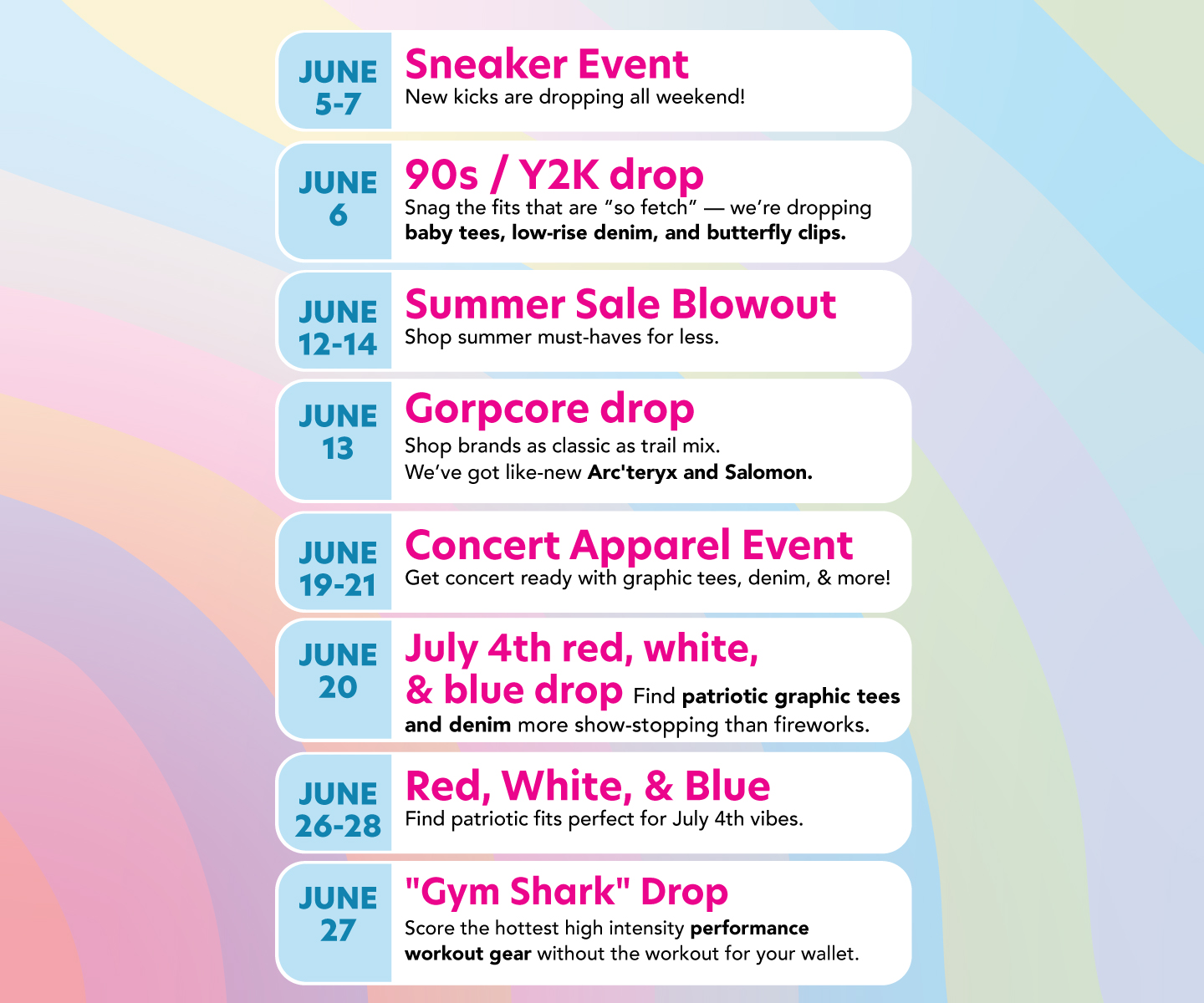 JUNE 5-7

Sneaker Event
New kicks are dropping all weekend!

JUNE 6

90s / Y2K drop
Snag the fits that are “so fetch” — we’re dropping baby tees, low-rise denim, and butterfly clips.

JUNE 12-14

Summer Sale Blowout
Shop summer must-haves for less.

JUNE 13

Gorpcore drop
Shop brands as classic as trail mix.
We’ve got like-new Arc'teryx and Salomon.

JUNE 19-21

Concert Apparel Event
Get concert ready with graphic tees, denim, & more!

JUNE 20

July 4th red, white, & blue drop
Find patriotic graphic tees and denim more show-stopping than fireworks.

JUNE 26-28

Red, White, & Blue
Find patriotic fits perfect for July 4th vibes.

JUNE 27

"Gym Shark" Drop
Score the hottest high intensity performance workout gear without the workout for your wallet.